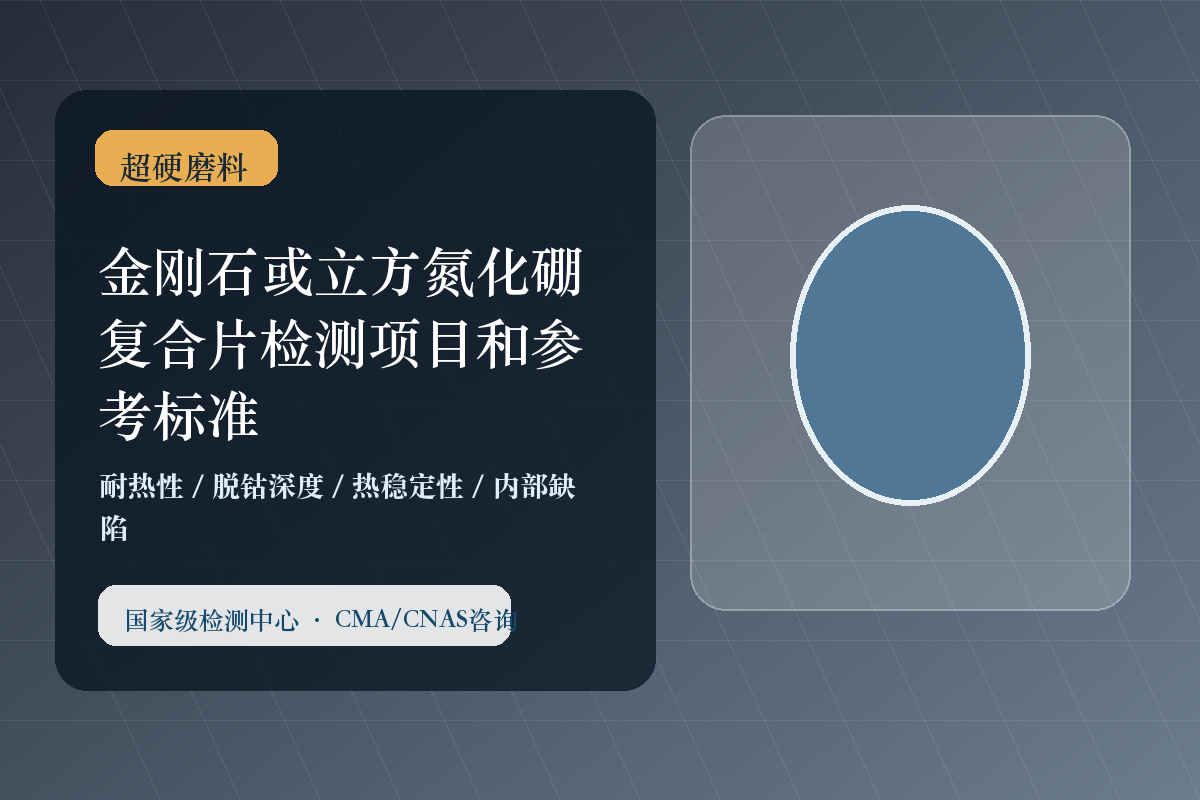 超硬磨料

金刚石或立方氮化硼复合片检测项目和参考标准

耐热性 / 脱钴深度 / 热稳定性 / 内部缺陷

国家级检测中心 · CMA/CNAS咨询